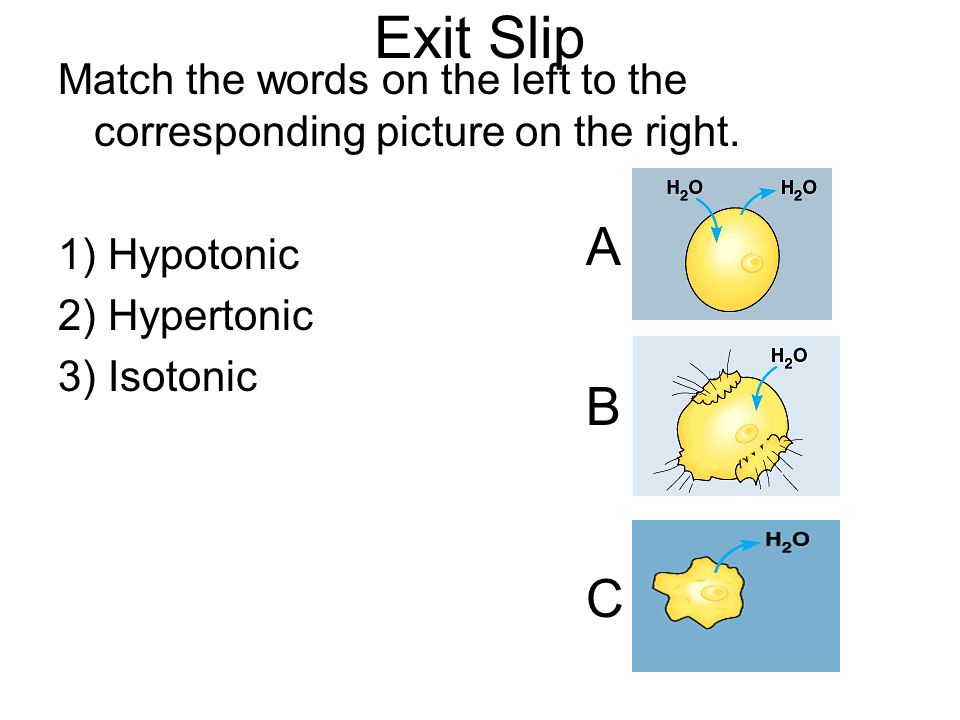 Exit Slip

Match the words on the left to the corresponding picture on the right.

1) Hypotonic
2) Hypertonic
3) Isotonic

A
$H_2O$ $H_2O$

B
$H_2O$

C
$H_2O$